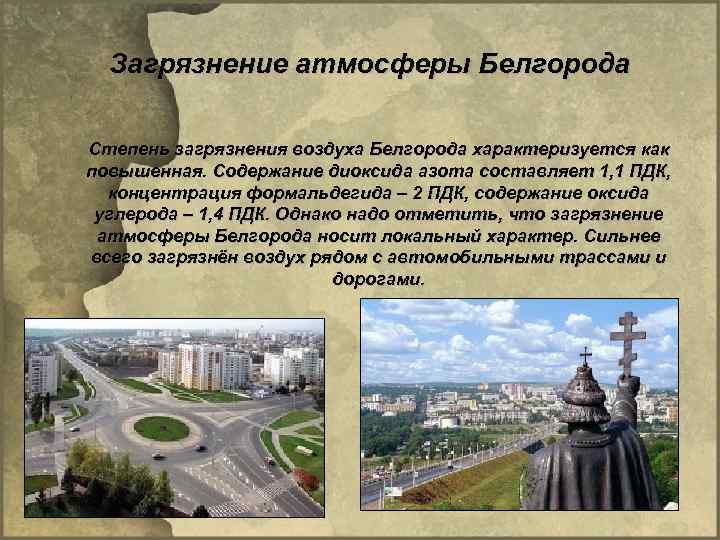 Загрязнение атмосферы Белгорода

Степень загрязнения воздуха Белгорода характеризуется как повышенная. Содержание диоксида азота составляет 1,1 ПДК, концентрация формальдегида – 2 ПДК, содержание оксида углерода – 1,4 ПДК. Однако надо отметить, что загрязнение атмосферы Белгорода носит локальный характер. Сильнее всего загрязнён воздух рядом с автомобильными трассами и дорогами.